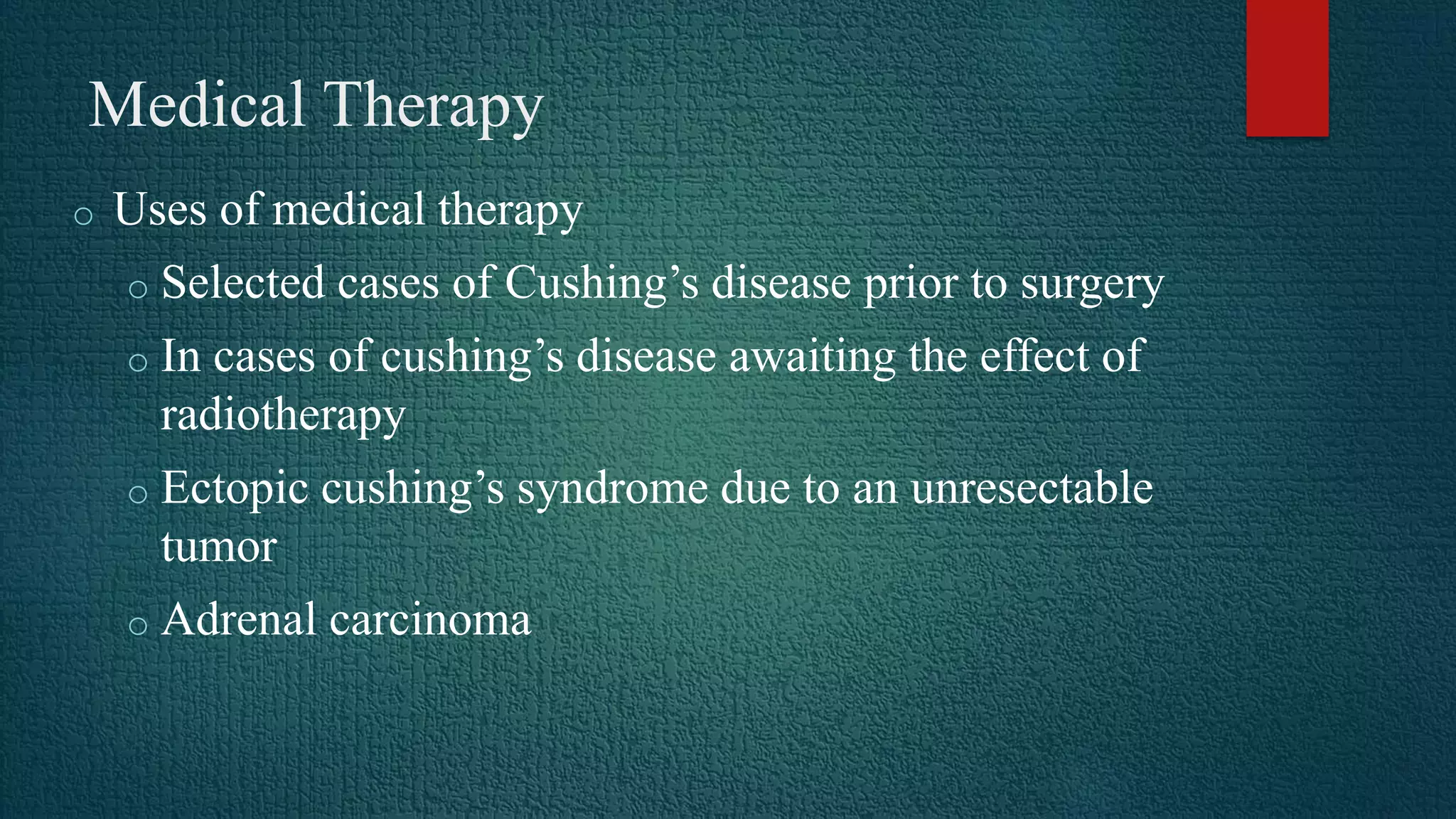 Medical Therapy

o Uses of medical therapy

o Selected cases of Cushing’s disease prior to surgery

o In cases of cushing’s disease awaiting the effect of radiotherapy

o Ectopic cushing’s syndrome due to an unresectable tumor

o Adrenal carcinoma